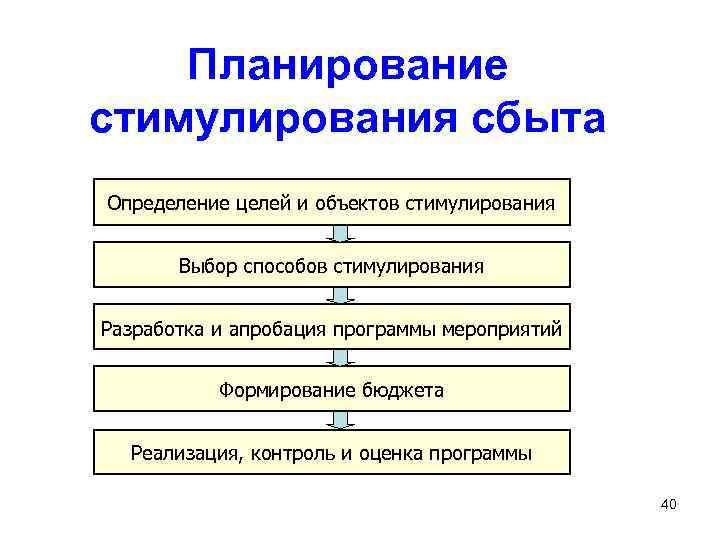 Планирование стимулирования сбыта

Определение целей и объектов стимулирования

Выбор способов стимулирования

Разработка и апробация программы мероприятий

Формирование бюджета

Реализация, контроль и оценка программы

40